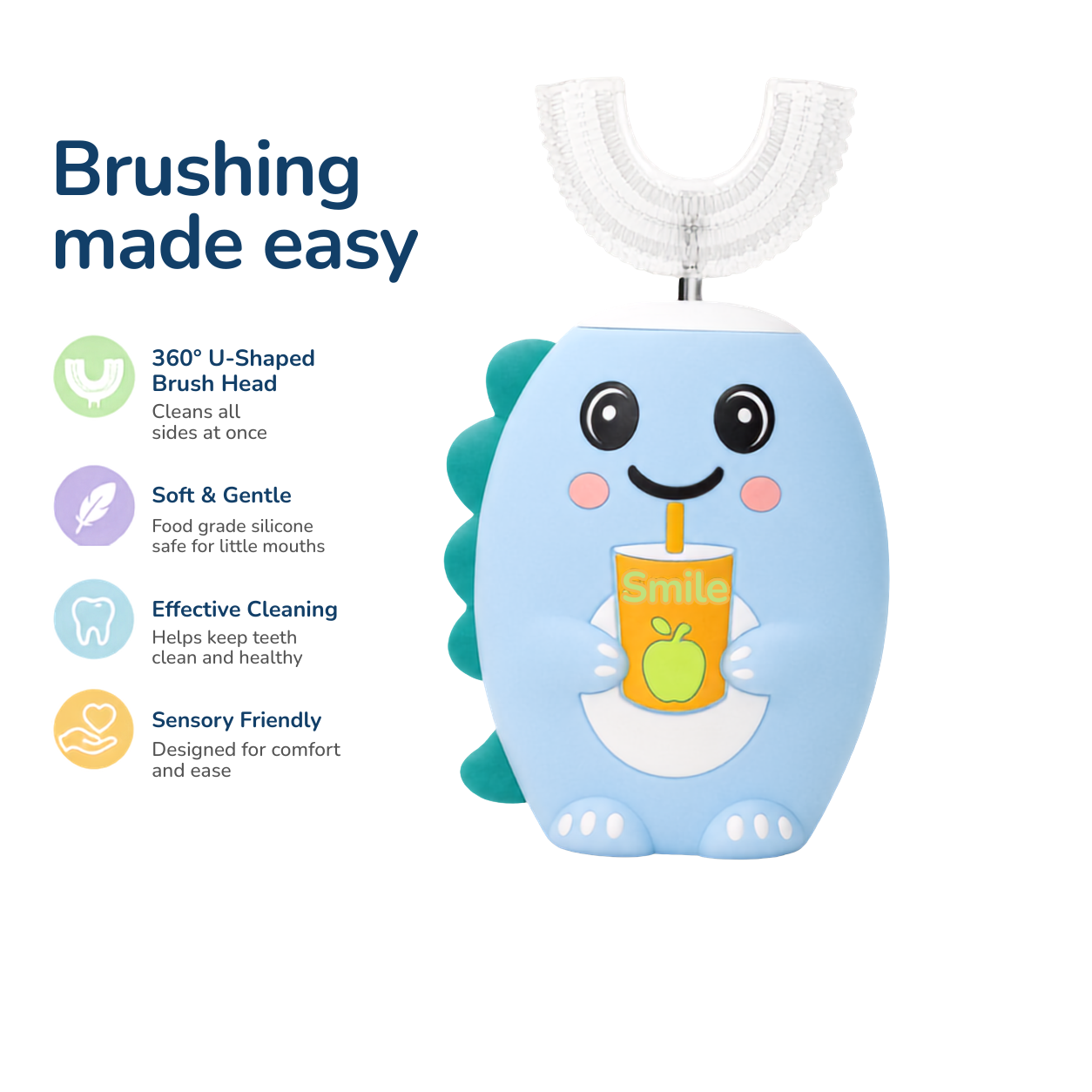 Brushing made easy

360° U-Shaped Brush Head
Cleans all sides at once

Soft & Gentle
Food grade silicone safe for little mouths

Effective Cleaning
Helps keep teeth clean and healthy

Sensory Friendly
Designed for comfort and ease

Smile